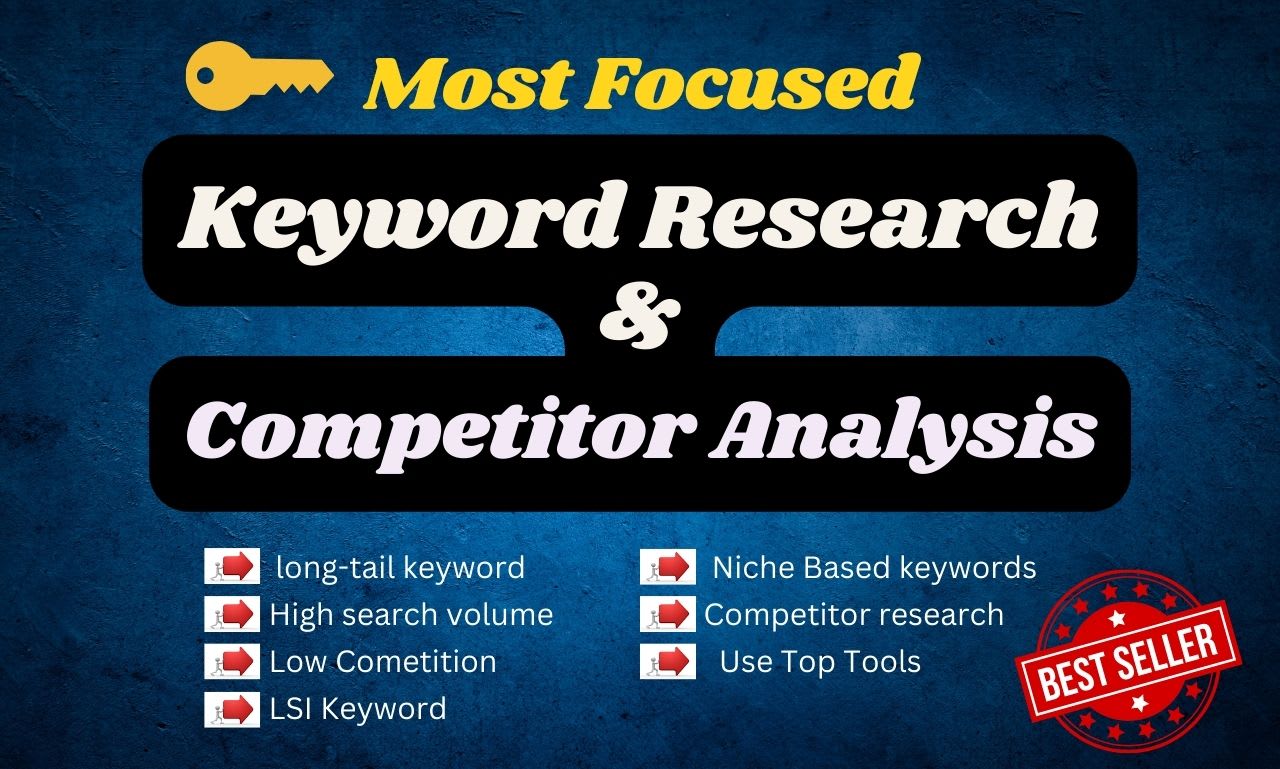 Most Focused

Keyword Research
&
Competitor Analysis

long-tail keyword
High search volume
Low Cometition
LSI Keyword

Niche Based keywords
Competitor research
Use Top Tools

BEST SELLER